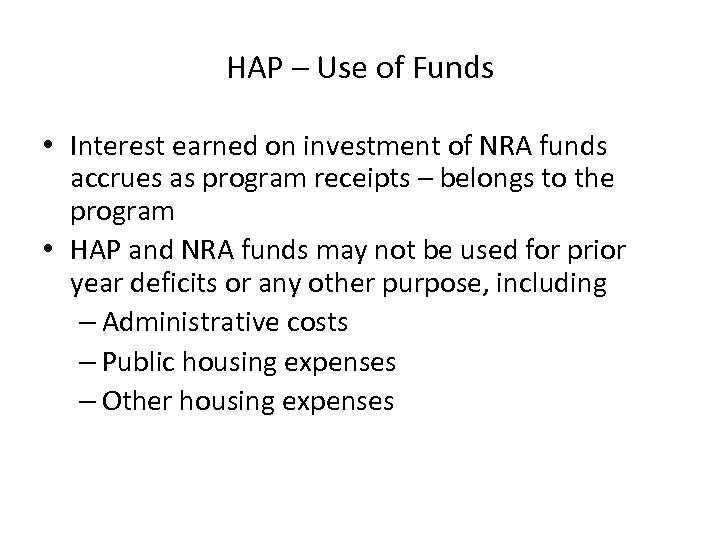 HAP – Use of Funds

• Interest earned on investment of NRA funds accrues as program receipts – belongs to the program
• HAP and NRA funds may not be used for prior year deficits or any other purpose, including
– Administrative costs
– Public housing expenses
– Other housing expenses